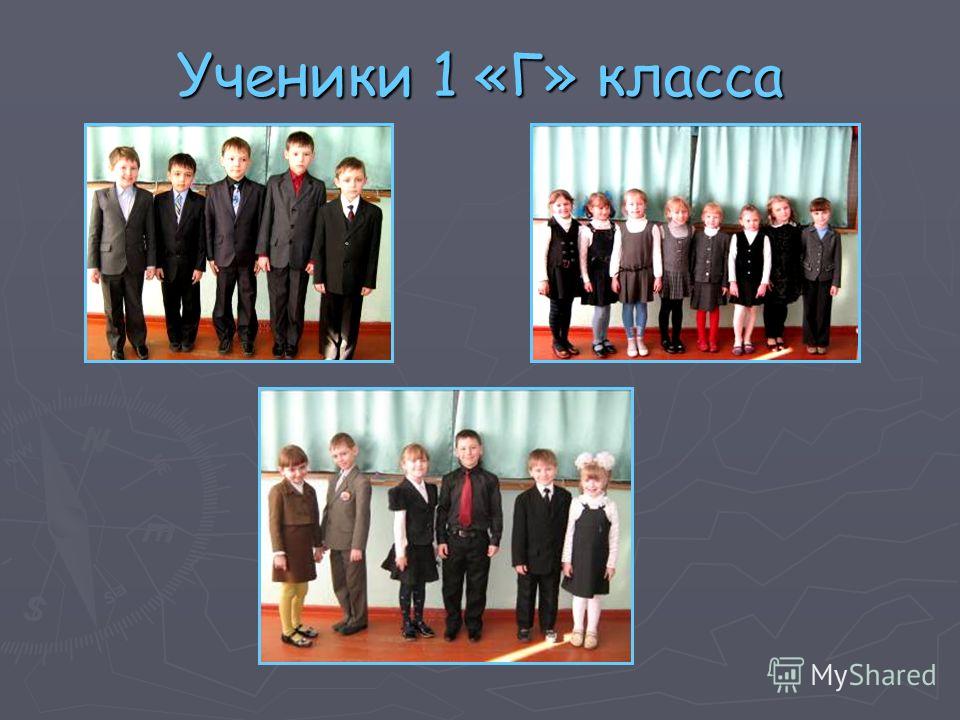 Ученики 1 «Г» класса

MyShared